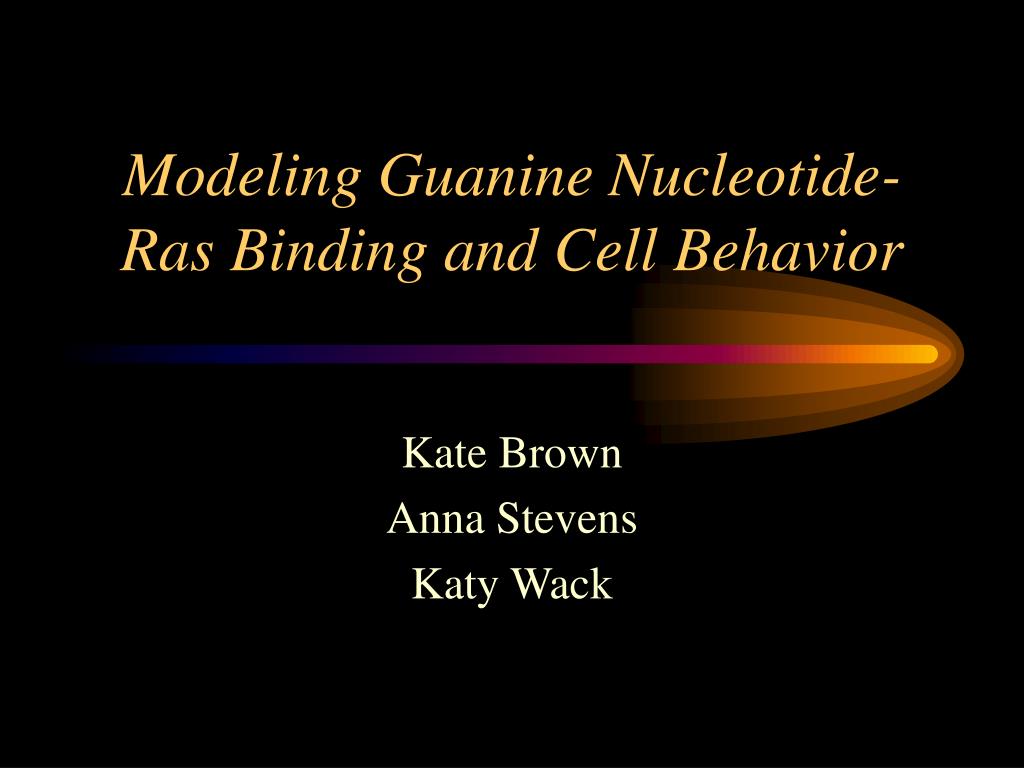 Modeling Guanine Nucleotide-Ras Binding and Cell Behavior

Kate Brown
Anna Stevens
Katy Wack